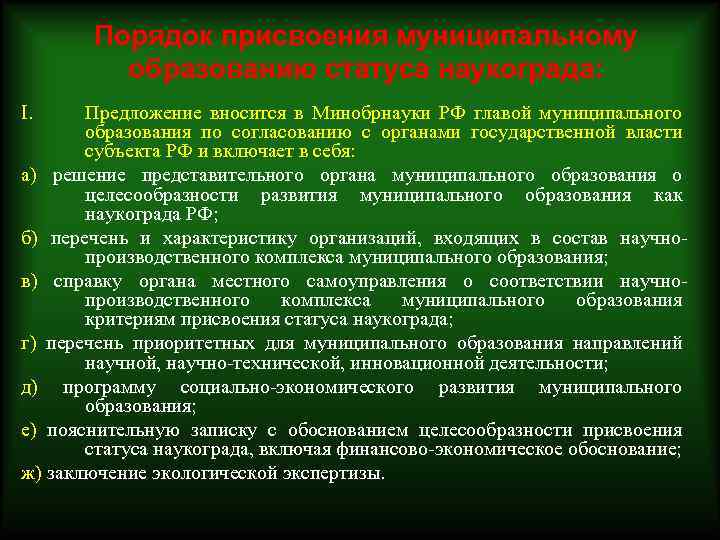 Порядок присвоения муниципальному образованию статуса наукограда:

I. Предложение вносится в Минобрнауки РФ главой муниципального образования по согласованию с органами государственной власти субъекта РФ и включает в себя:

а) решение представительного органа муниципального образования о целесообразности развития муниципального образования как наукограда РФ;

б) перечень и характеристику организаций, входящих в состав научно-производственного комплекса муниципального образования;

в) справку органа местного самоуправления о соответствии научно-производственного комплекса муниципального образования критериям присвоения статуса наукограда;

г) перечень приоритетных для муниципального образования направлений научной, научно-технической, инновационной деятельности;

д) программу социально-экономического развития муниципального образования;

е) пояснительную записку с обоснованием целесообразности присвоения статуса наукограда, включая финансово-экономическое обоснование;

ж) заключение экологической экспертизы.